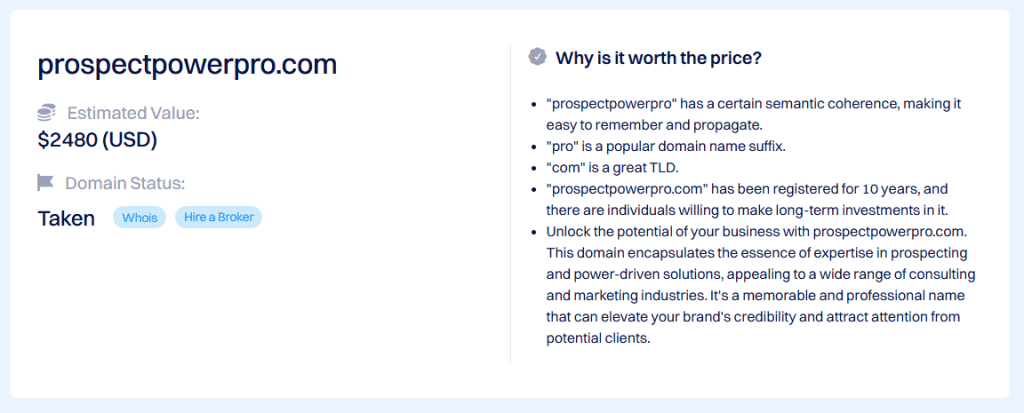 prospectpowerpro.com

Estimated Value:

$2480 (USD)

Domain Status:

Taken Whois Hire a Broker

Why is it worth the price?

- "prospectpowerpro" has a certain semantic coherence, making it easy to remember and propagate.
- "pro" is a popular domain name suffix.
- "com" is a great TLD.
- "prospectpowerpro.com" has been registered for 10 years, and there are individuals willing to make long-term investments in it.
- Unlock the potential of your business with prospectpowerpro.com. This domain encapsulates the essence of expertise in prospecting and power-driven solutions, appealing to a wide range of consulting and marketing industries. It's a memorable and professional name that can elevate your brand's credibility and attract attention from potential clients.